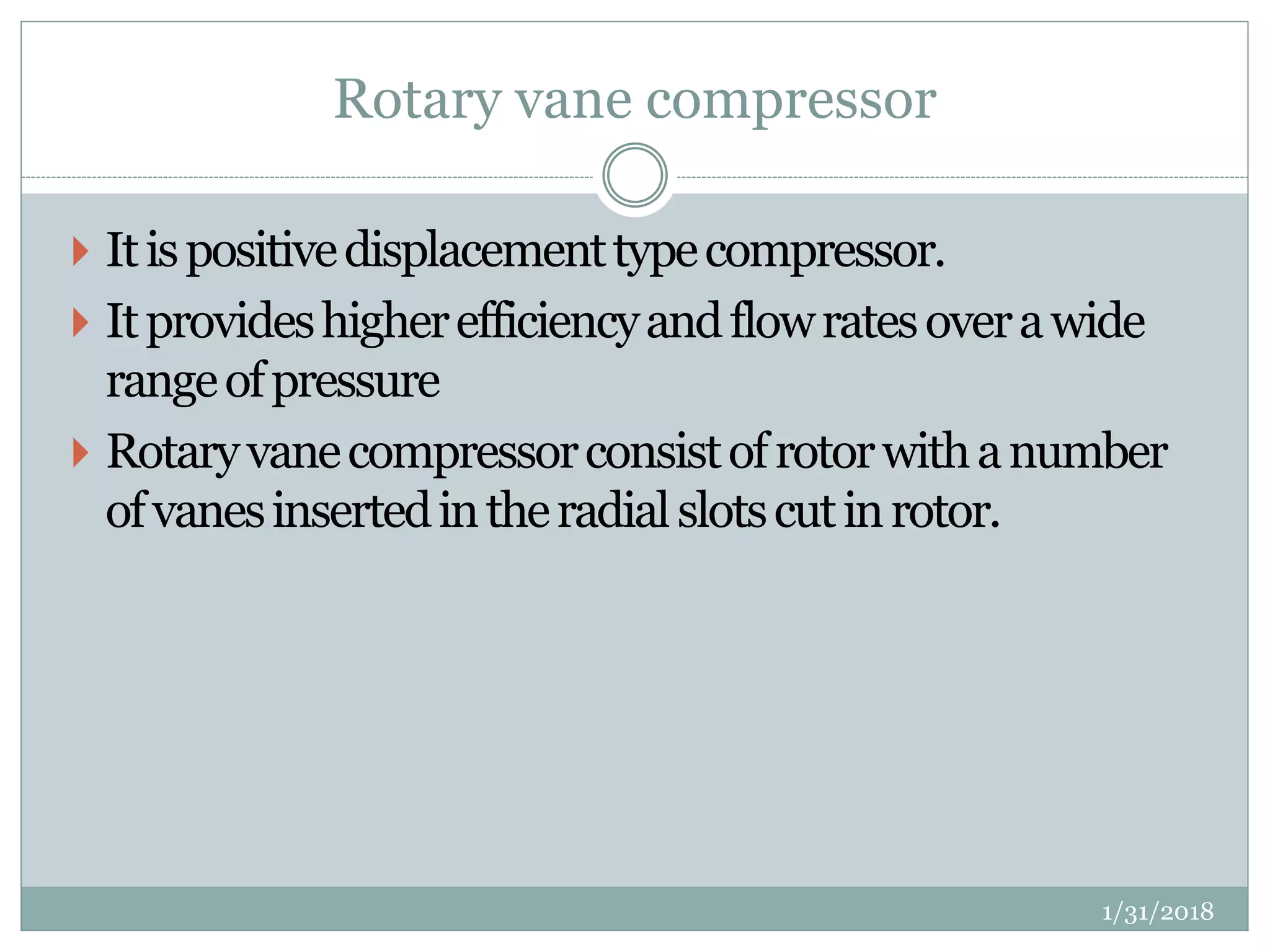 Rotary vane compressor

It is positive displacement type compressor.

It provides higher efficiency and flow rates over a wide range of pressure

Rotary vane compressor consist of rotor with a number of vanes inserted in the radial slots cut in rotor.

1/31/2018